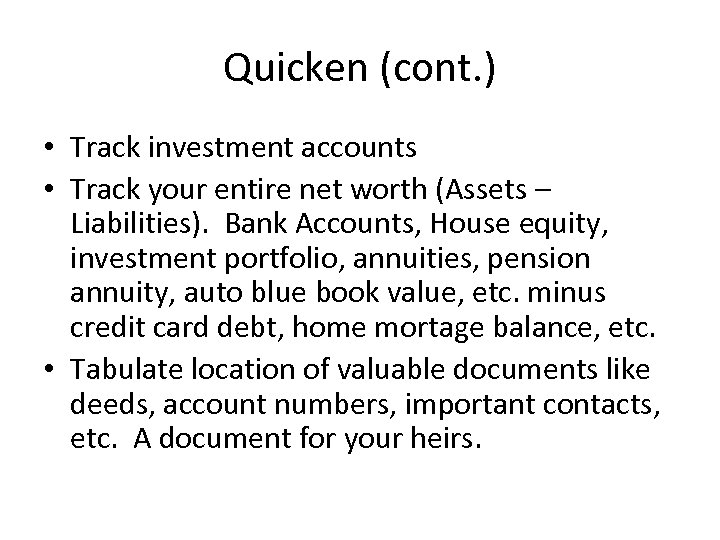 Quicken (cont.)

• Track investment accounts
• Track your entire net worth (Assets – Liabilities). Bank Accounts, House equity, investment portfolio, annuities, pension annuity, auto blue book value, etc. minus credit card debt, home mortage balance, etc.
• Tabulate location of valuable documents like deeds, account numbers, important contacts, etc. A document for your heirs.